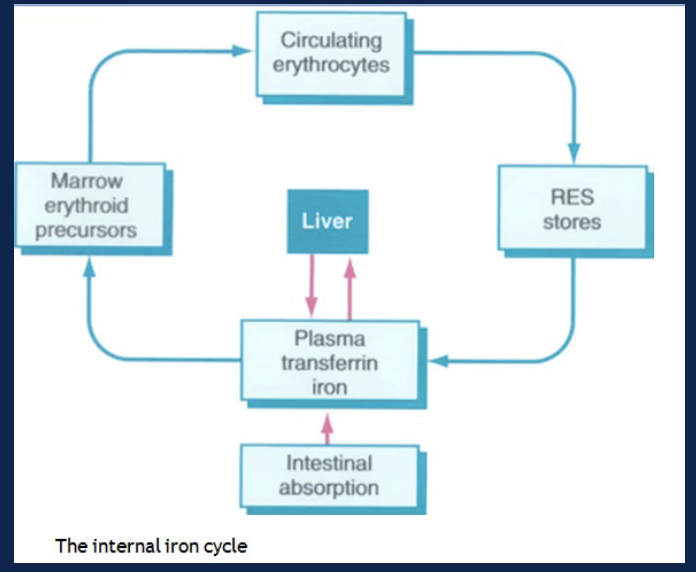 Circulating erythrocytes

Marrow erythroid precursors

Liver

RES stores

Plasma transferrin iron

Intestinal absorption

The internal iron cycle